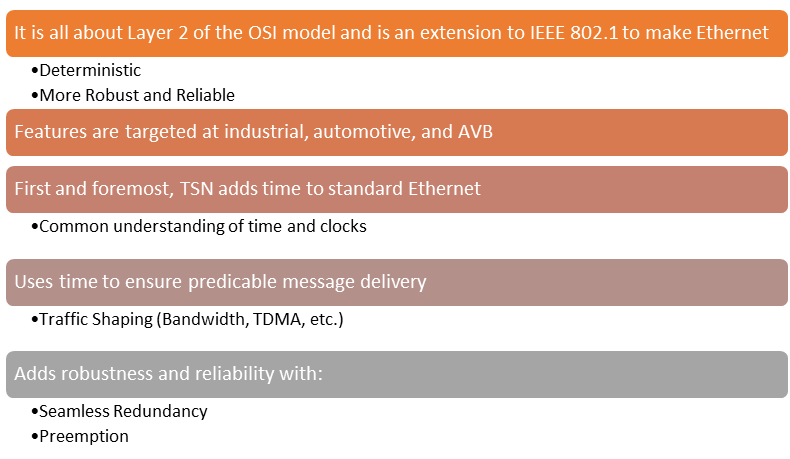 It is all about Layer 2 of the OSI model and is an extension to IEEE 802.1 to make Ethernet

•Deterministic
•More Robust and Reliable

Features are targeted at industrial, automotive, and AVB

First and foremost, TSN adds time to standard Ethernet

•Common understanding of time and clocks

Uses time to ensure predicable message delivery

•Traffic Shaping (Bandwidth, TDMA, etc.)

Adds robustness and reliability with:

•Seamless Redundancy
•Preemption